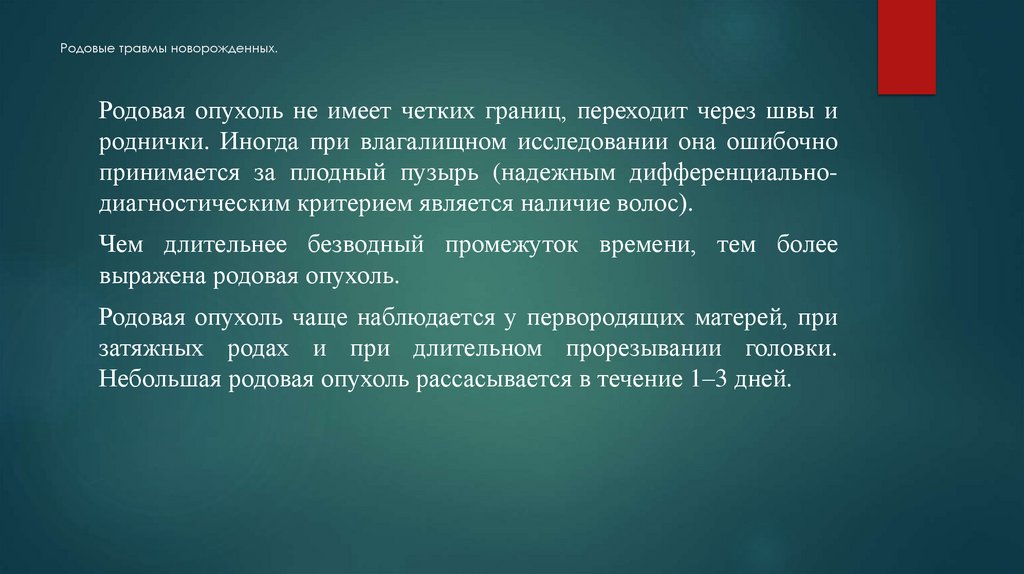 Родовые травмы новорожденных.

Родовая опухоль не имеет четких границ, переходит через швы и роднички. Иногда при влагалищном исследовании она ошибочно принимается за плодный пузырь (надежным дифференциально-диагностическим критерием является наличие волос).

Чем длительнее безводный промежуток времени, тем более выражена родовая опухоль.

Родовая опухоль чаще наблюдается у первородящих матерей, при затяжных родах и при длительном прорезывании головки. Небольшая родовая опухоль рассасывается в течение 1–3 дней.